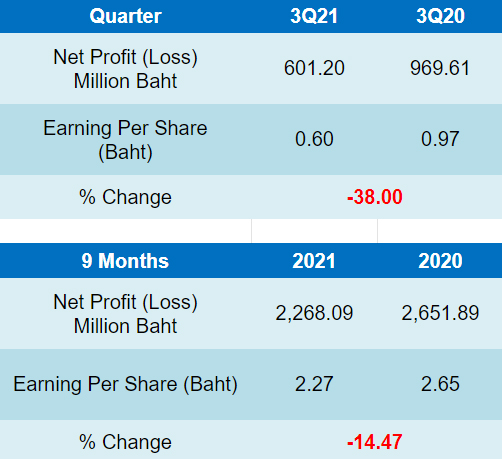 | Quarter | 3Q21 | 3Q20 |
|---|---|---|
| Net Profit (Loss) Million Baht | 601.20 | 969.61 |
| Earning Per Share (Baht) | 0.60 | 0.97 |
| % Change | -38.00 | |

| 9 Months | 2021 | 2020 |
|---|---|---|
| Net Profit (Loss) Million Baht | 2,268.09 | 2,651.89 |
| Earning Per Share (Baht) | 2.27 | 2.65 |
| % Change | -14.47 | |